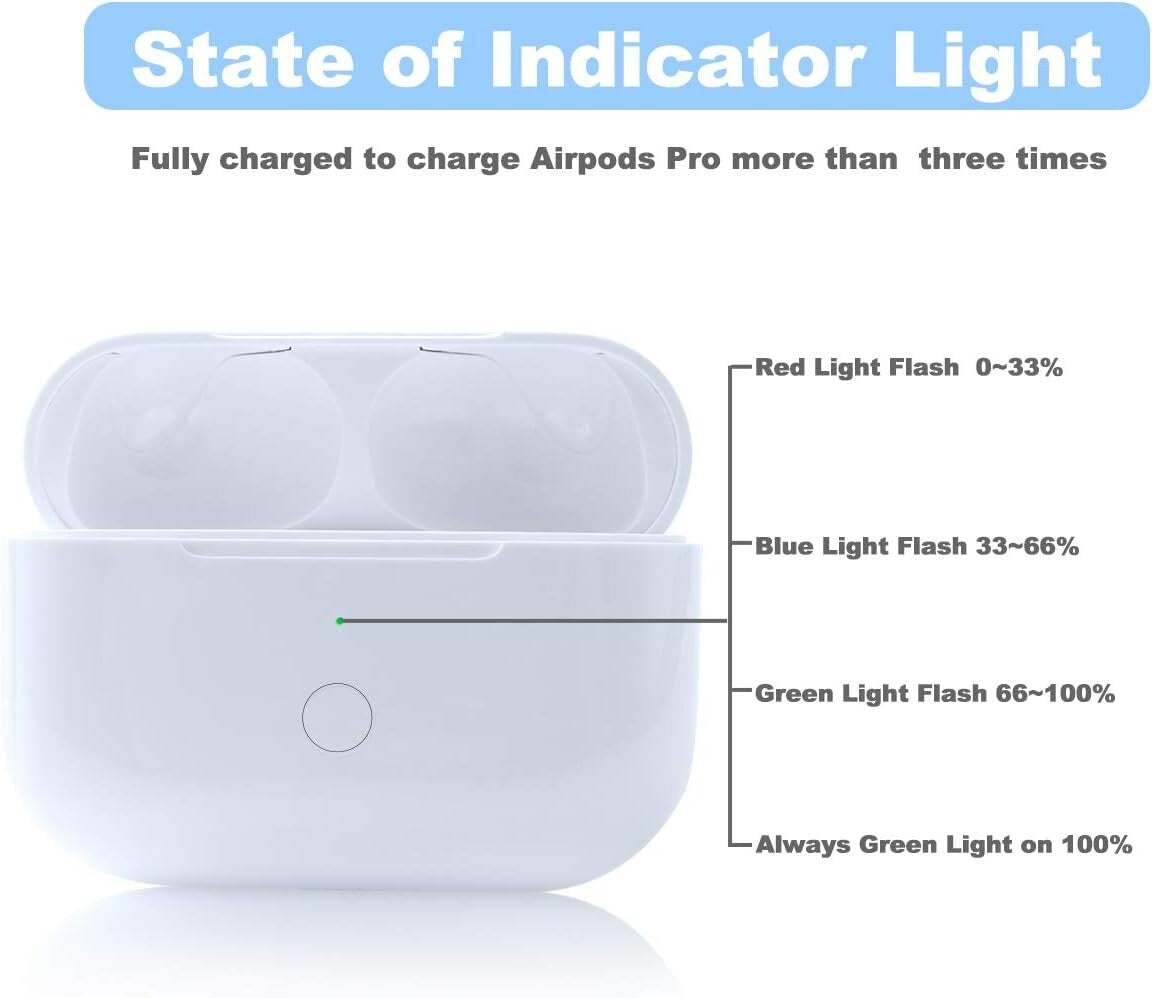 State of Indicator Light

Fully charged to charge Airpods Pro more than three times

Red Light Flash 0~33%

Blue Light Flash 33~66%

Green Light Flash 66~100%

Always Green Light on 100%